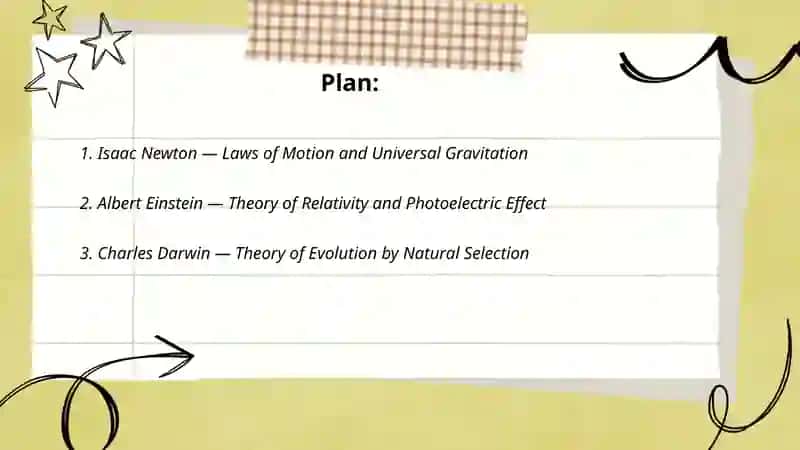 Plan:

1. Isaac Newton — Laws of Motion and Universal Gravitation

2. Albert Einstein — Theory of Relativity and Photoelectric Effect

3. Charles Darwin — Theory of Evolution by Natural Selection